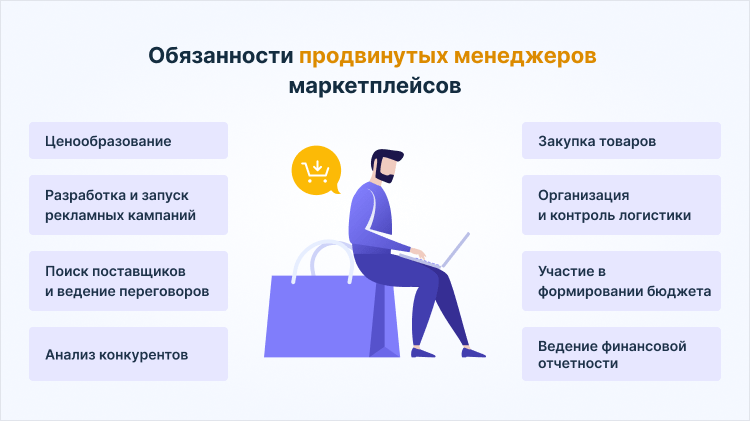 Обязанности продвинутых менеджеров маркетплейсов

Ценообразование

Разработка и запуск рекламных кампаний

Поиск поставщиков и ведение переговоров

Анализ конкурентов

Закупка товаров

Организация и контроль логистики

Участие в формировании бюджета

Ведение финансовой отчетности